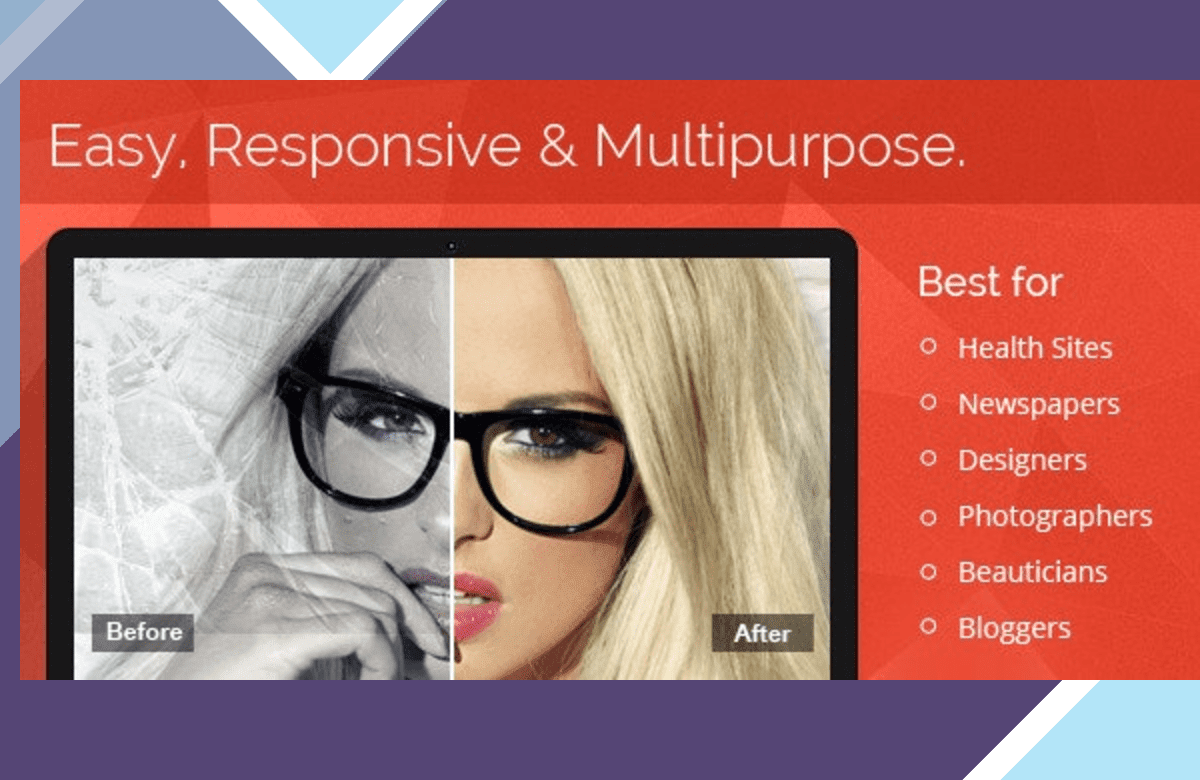 Easy, Responsive & Multipurpose.

Before

After

Best for

• Health Sites
• Newspapers
• Designers
• Photographers
• Beauticians
• Bloggers